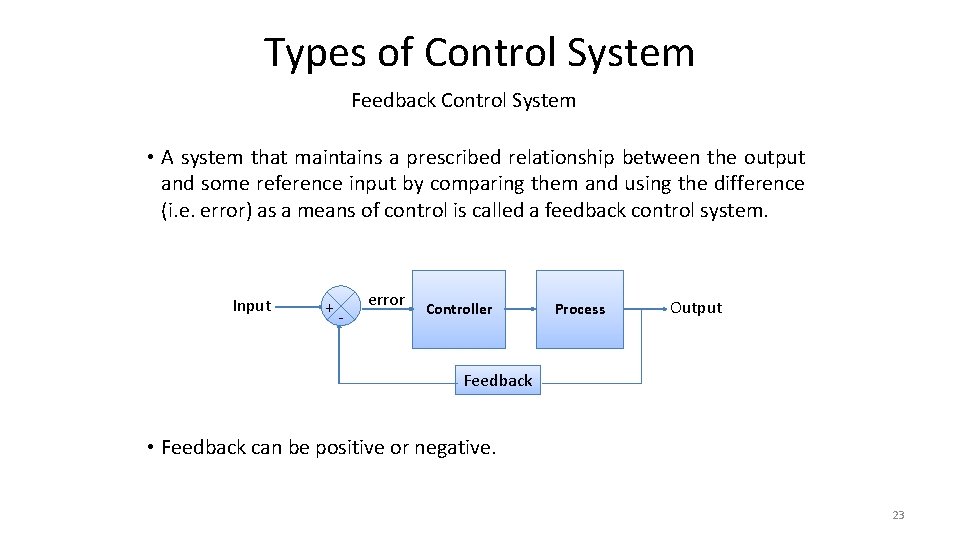 Types of Control System

Feedback Control System

• A system that maintains a prescribed relationship between the output and some reference input by comparing them and using the difference (i.e. error) as a means of control is called a feedback control system.

Input
+
-
error
Controller
Process
Output
Feedback

• Feedback can be positive or negative.

23